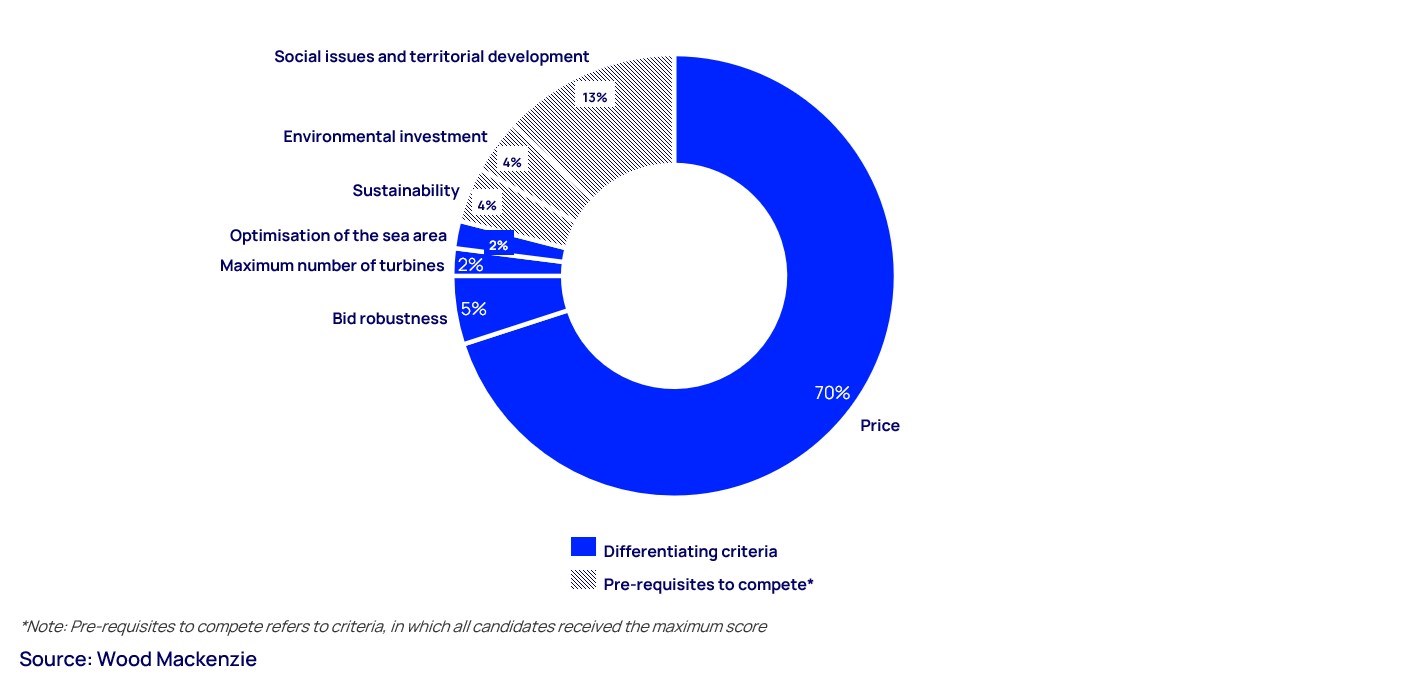 Social issues and territorial development
13%
Environmental investment
4%
Sustainability
4%
Optimisation of the sea area
2%
Maximum number of turbines
2%
Bid robustness
5%
70%
Price

Differentiating criteria
Pre-requisites to compete*

*Note: Pre-requisites to compete refers to criteria, in which all candidates received the maximum score
Source: Wood Mackenzie